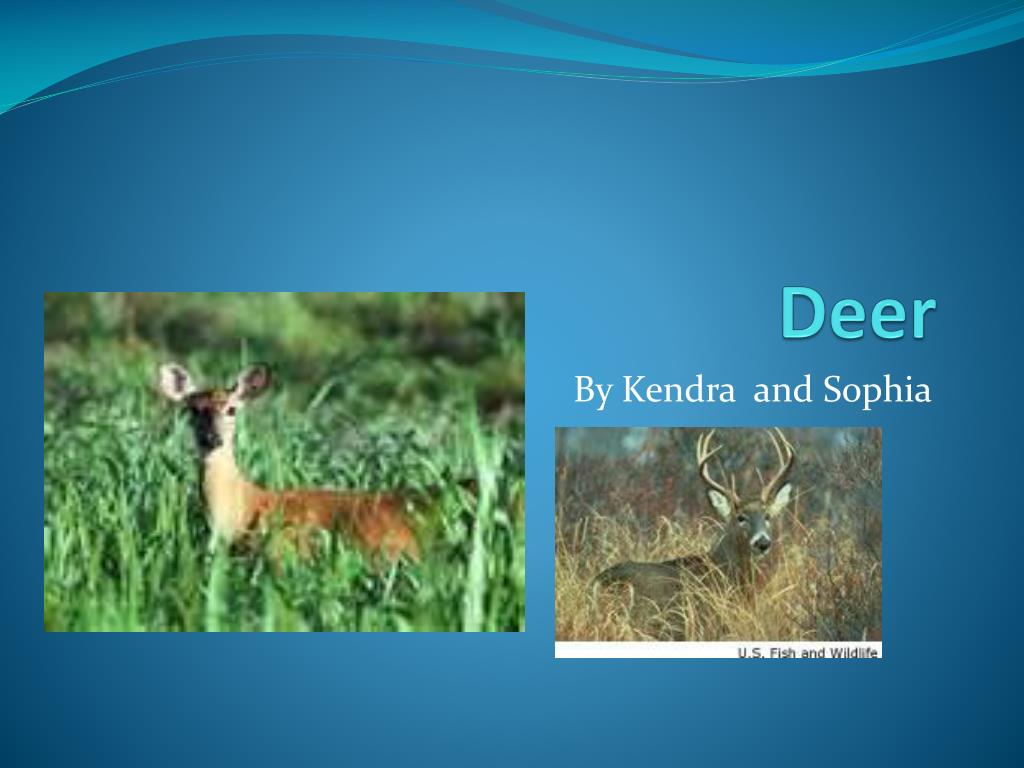 Deer

By Kendra and Sophia

U.S. Fish and Wildlife